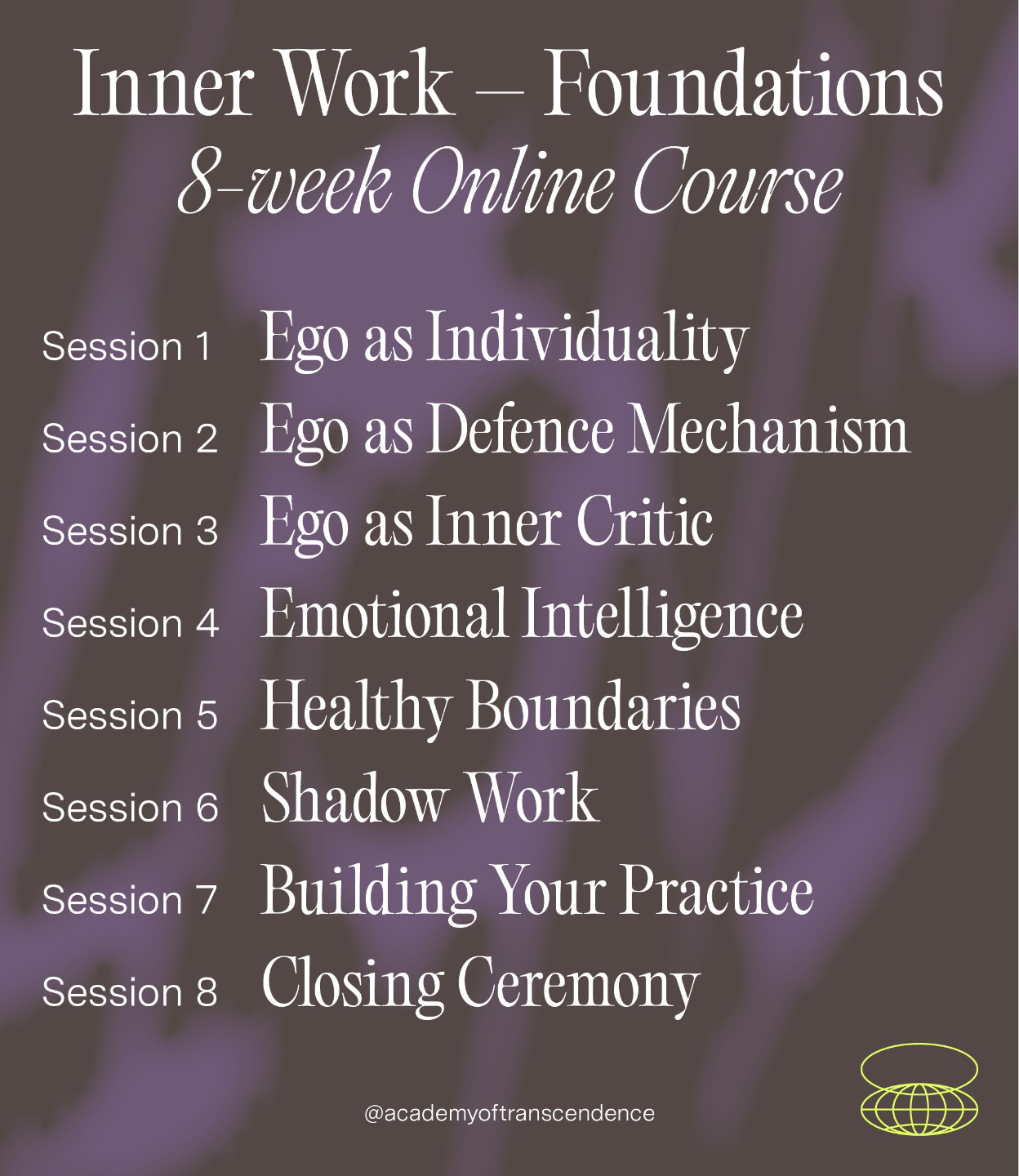 Inner Work — Foundations
8-week Online Course

Session 1 Ego as Individuality
Session 2 Ego as Defence Mechanism
Session 3 Ego as Inner Critic
Session 4 Emotional Intelligence
Session 5 Healthy Boundaries
Session 6 Shadow Work
Session 7 Building Your Practice
Session 8 Closing Ceremony

@academyoftranscendence